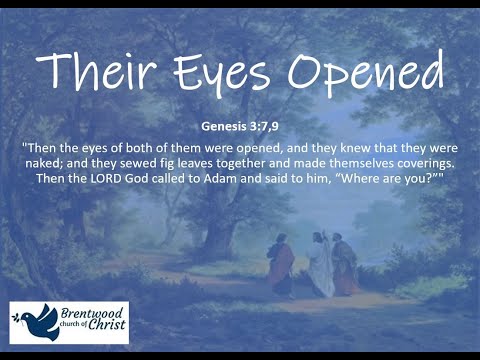 Their Eyes Opened

Genesis 3:7,9

"Then the eyes of both of them were opened, and they knew that they were naked; and they sewed fig leaves together and made themselves coverings. Then the LORD God called to Adam and said to him, “Where are you?”"

Brentwood church of Christ